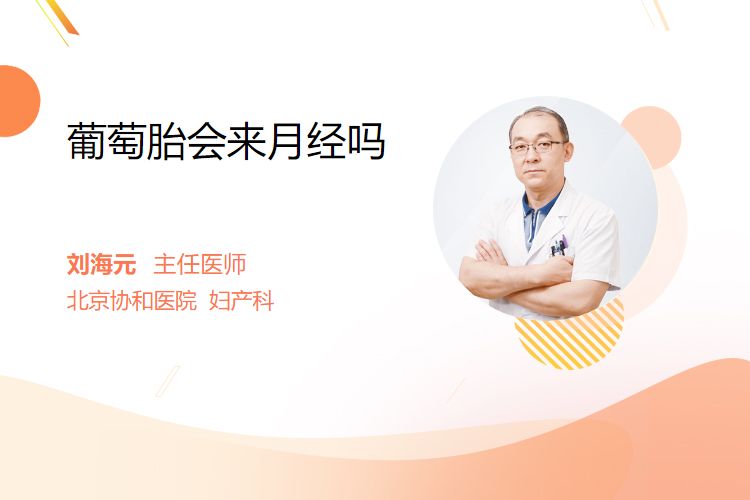 葡萄胎会来月经吗

刘海元 主任医师
北京协和医院 妇产科